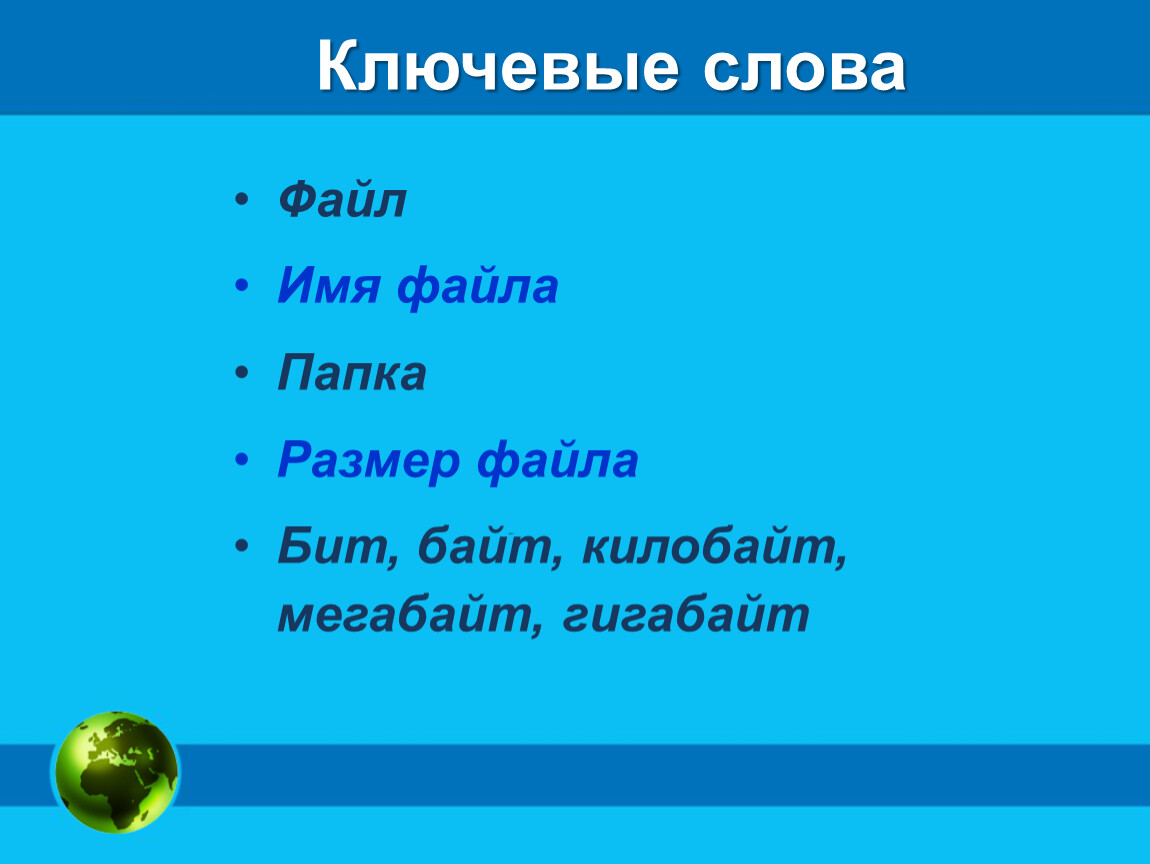 Ключевые слова

• Файл
• Имя файла
• Папка
• Размер файла
• Бит, байт, килобайт, мегабайт, гигабайт